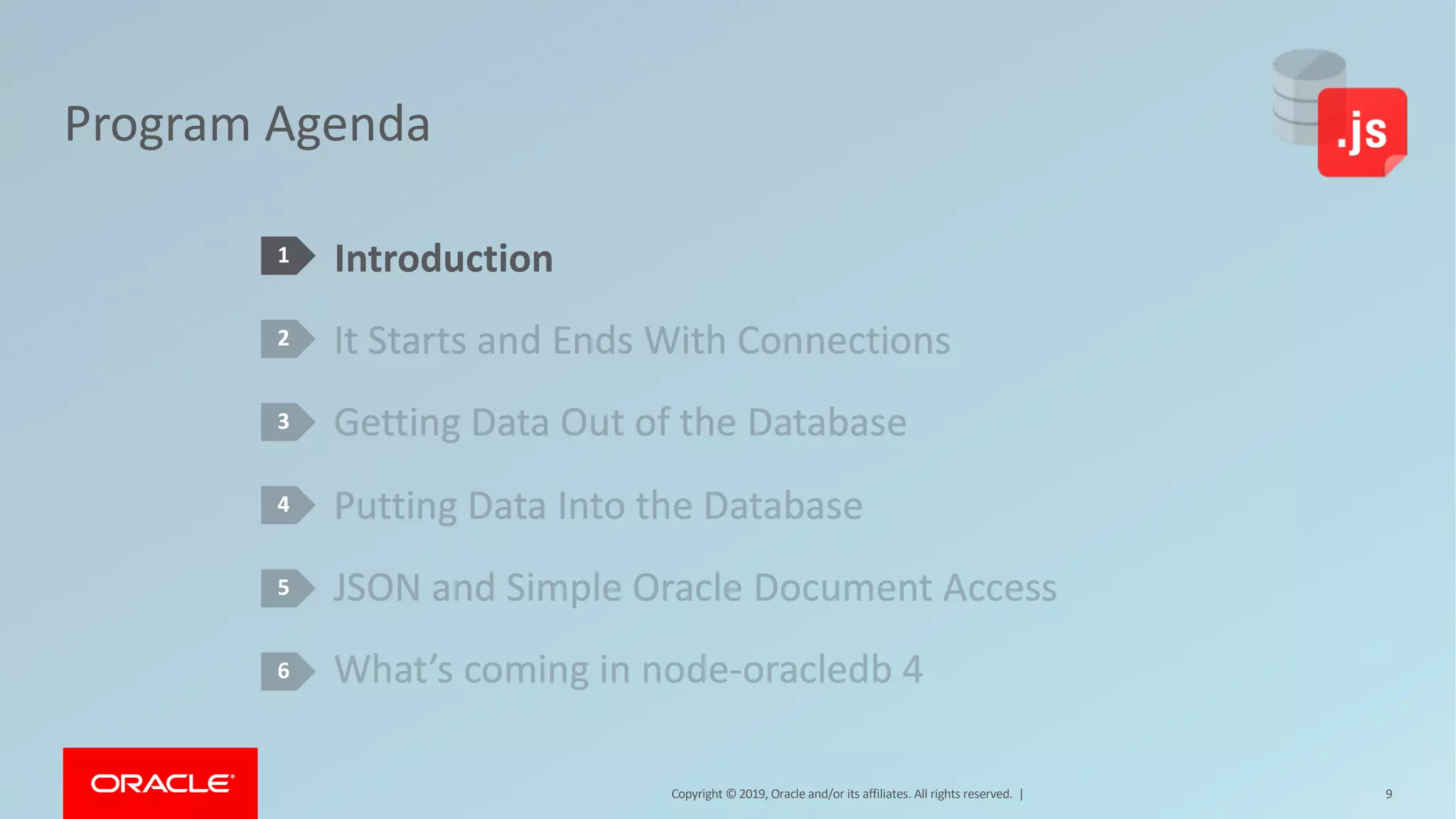 Program Agenda

.js

1 Introduction

2 It Starts and Ends With Connections

3 Getting Data Out of the Database

4 Putting Data Into the Database

5 JSON and Simple Oracle Document Access

6 What's coming in node-oracledb 4

ORACLE®

Copyright © 2019, Oracle and/or its affiliates. All rights reserved. |

9